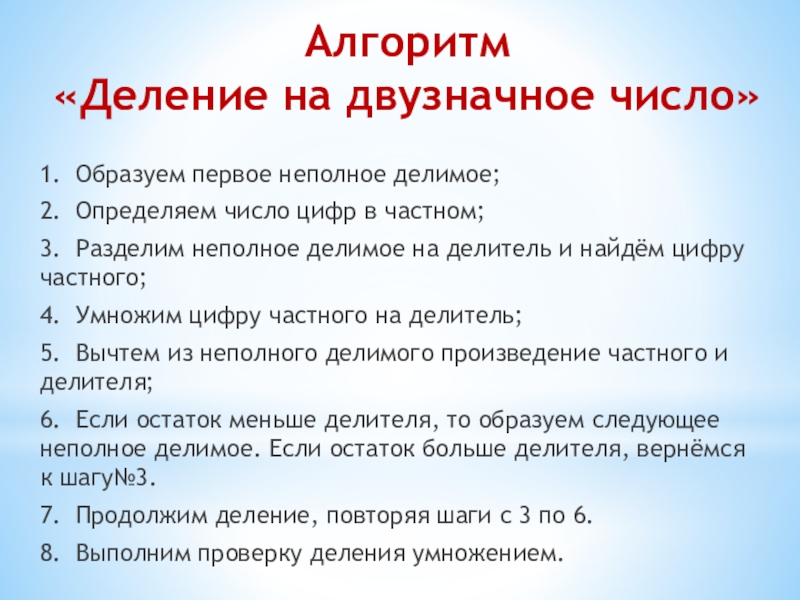 Алгоритм
«Деление на двузначное число»

1. Образуем первое неполное делимое;

2. Определяем число цифр в частном;

3. Разделим неполное делимое на делитель и найдём цифру частного;

4. Умножим цифру частного на делитель;

5. Вычтем из неполного делимого произведение частного и делителя;

6. Если остаток меньше делителя, то образуем следующее неполное делимое. Если остаток больше делителя, вернёмся к шагу№3.

7. Продолжим деление, повторяя шаги с 3 по 6.

8. Выполним проверку деления умножением.